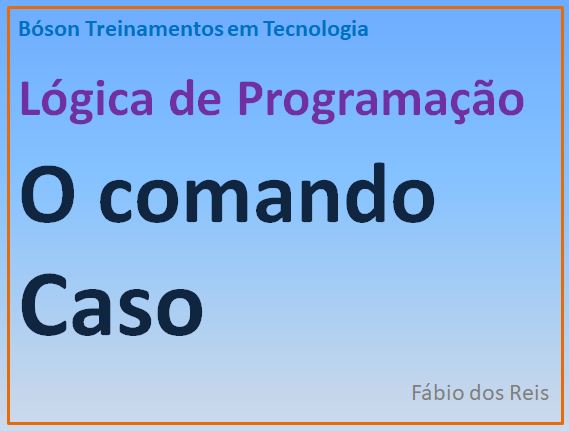 Bóson Treinamentos em Tecnologia

Lógica de Programação

O comando Caso

Fábio dos Reis